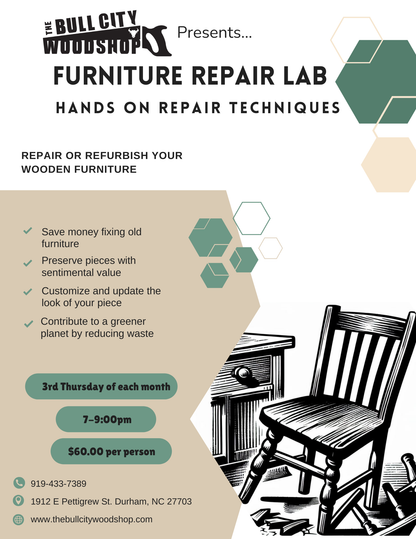 THE BULL CITY WOODSHOP Presents...

FURNITURE REPAIR LAB

HANDS ON REPAIR TECHNIQUES

REPAIR OR REFURBISH YOUR WOODEN FURNITURE

Save money fixing old furniture

Preserve pieces with sentimental value

Customize and update the look of your piece

Contribute to a greener planet by reducing waste

3rd Thursday of each month

7–9:00pm

$60.00 per person

919-433-7389

1912 E Pettigrew St. Durham, NC 27703

www.thebullcitywoodshop.com